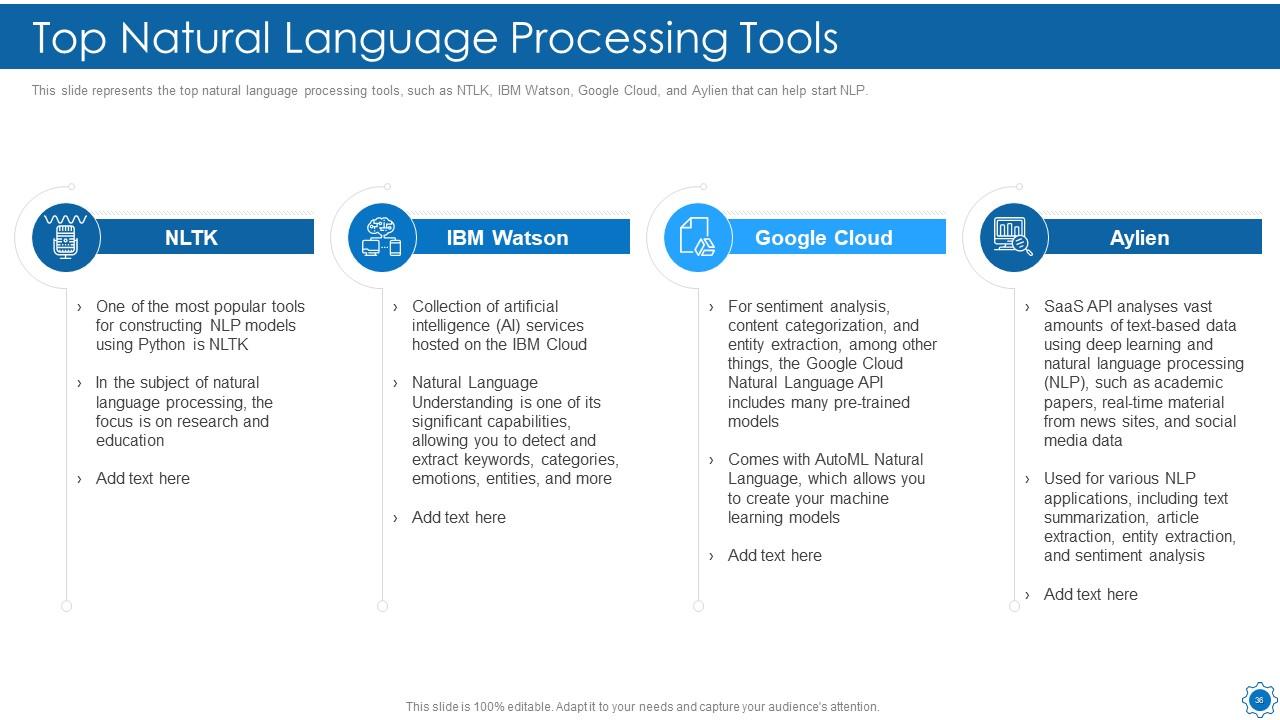 Top Natural Language Processing Tools

This slide represents the top natural language processing tools, such as NTLK, IBM Watson, Google Cloud, and Aylien that can help start NLP.

NLTK

› One of the most popular tools for constructing NLP models using Python is NLTK

› In the subject of natural language processing, the focus is on research and education

› Add text here

IBM Watson

› Collection of artificial intelligence (AI) services hosted on the IBM Cloud

› Natural Language Understanding is one of its significant capabilities, allowing you to detect and extract keywords, categories, emotions, entities, and more

› Add text here

Google Cloud

› For sentiment analysis, content categorization, and entity extraction, among other things, the Google Cloud Natural Language API includes many pre-trained models

› Comes with AutoML Natural Language, which allows you to create your machine learning models

› Add text here

Aylien

› SaaS API analyses vast amounts of text-based data using deep learning and natural language processing (NLP), such as academic papers, real-time material from news sites, and social media data

› Used for various NLP applications, including text summarization, article extraction, entity extraction, and sentiment analysis

› Add text here

This slide is 100% editable. Adapt it to your needs and capture your audience's attention.

36